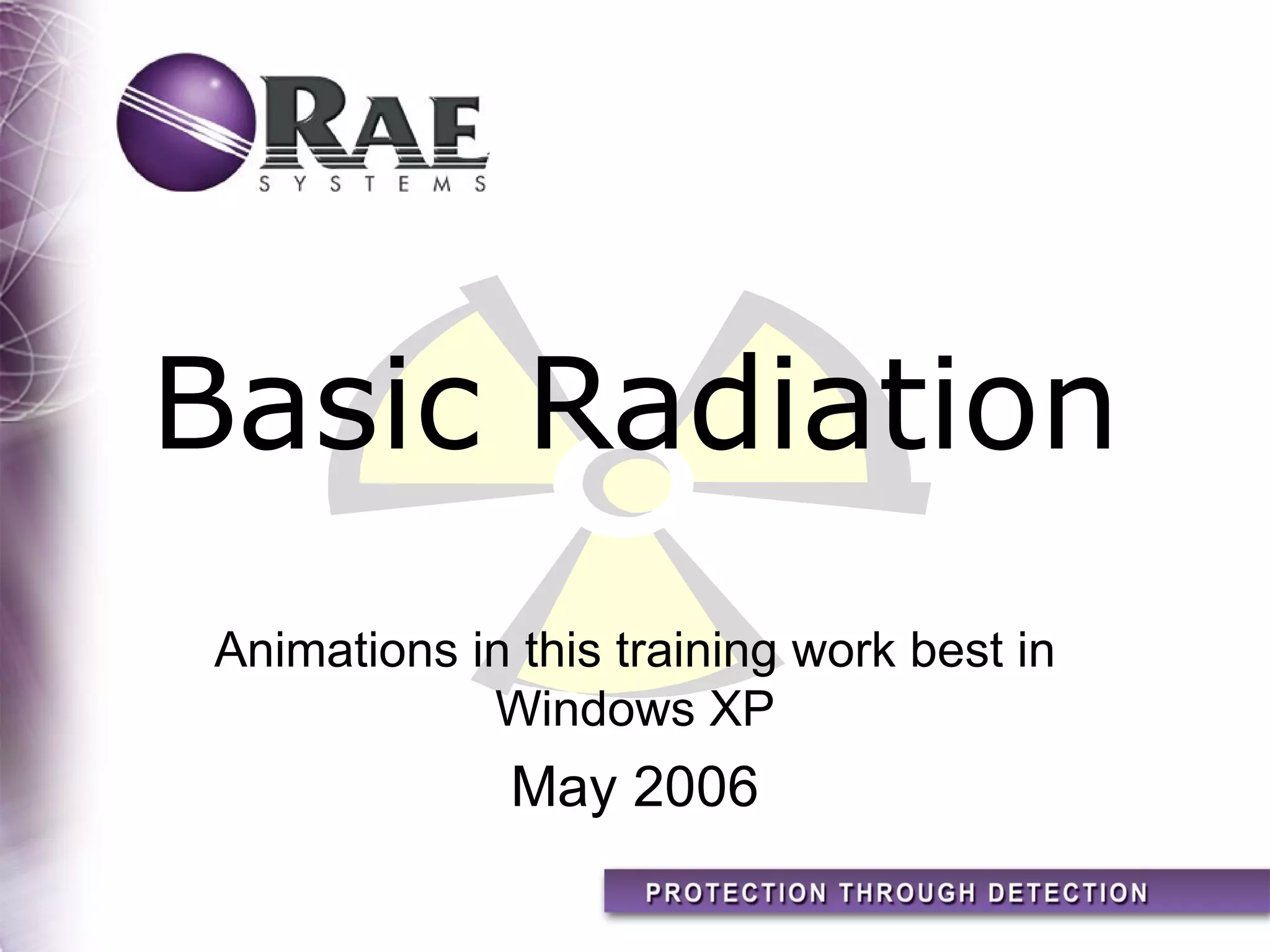 RAE
SYSTEMS

Basic Radiation

Animations in this training work best in Windows XP

May 2006

PROTECTION THROUGH DETECTION